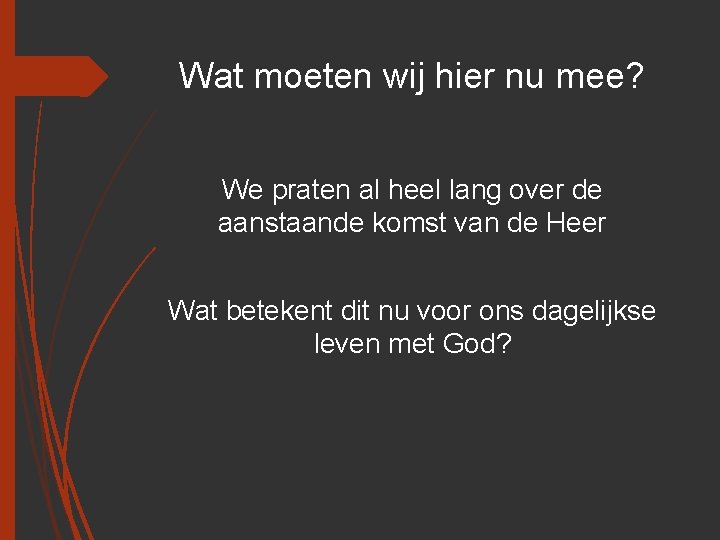 Wat moeten wij hier nu mee?

We praten al heel lang over de aanstaande komst van de Heer

Wat betekent dit nu voor ons dagelijkse leven met God?